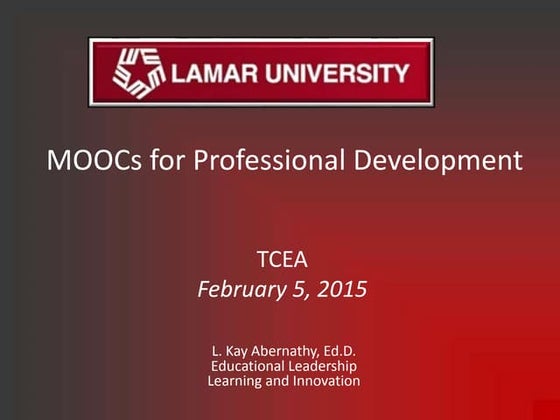 LAMAR UNIVERSITY

MOOCs for Professional Development

TCEA
February 5, 2015

L. Kay Abernathy, Ed.D.
Educational Leadership
Learning and Innovation